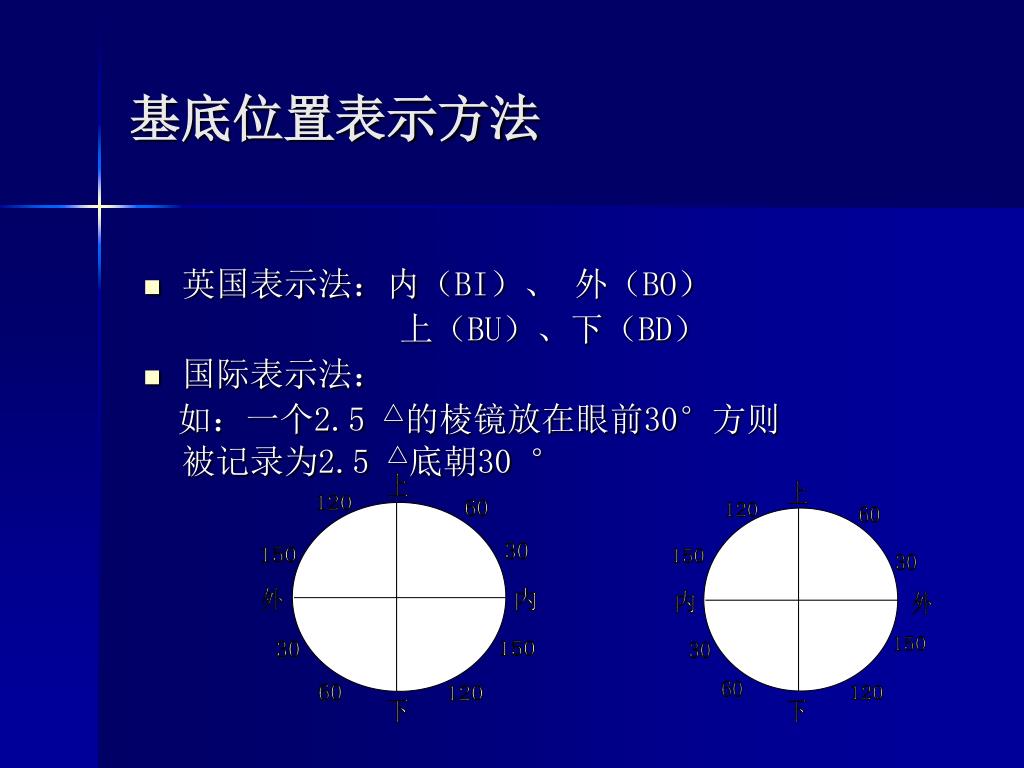 基底位置表示方法

■ 英国表示法：内（BI）、 外（BO）
上（BU）、下（BD）

■ 国际表示法：
如：一个2.5 △的棱镜放在眼前30°方则被记录为2.5 △底朝30 °

上
120
60
150
30
外
内
30
150
60
120
下

上
120
60
150
30
内
外
30
150
60
120
下